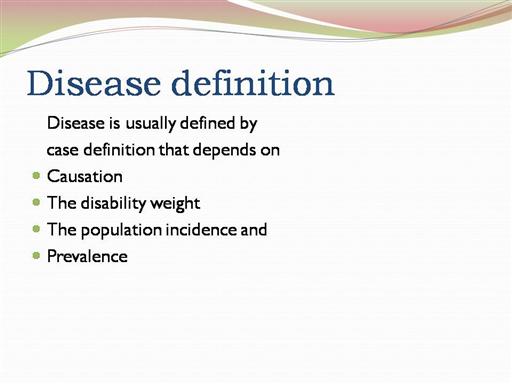 Disease definition

Disease is usually defined by case definition that depends on

- Causation
- The disability weight
- The population incidence and
- Prevalence